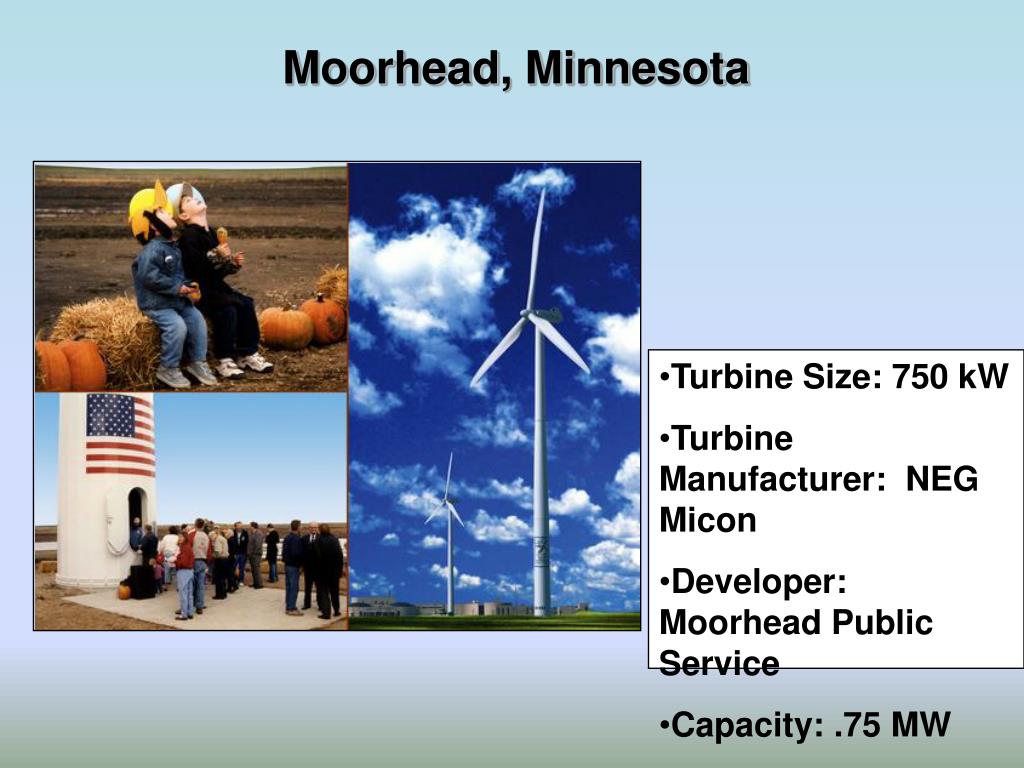 Moorhead, Minnesota

•Turbine Size: 750 kW

•Turbine Manufacturer: NEG Micon

•Developer: Moorhead Public Service

•Capacity: .75 MW